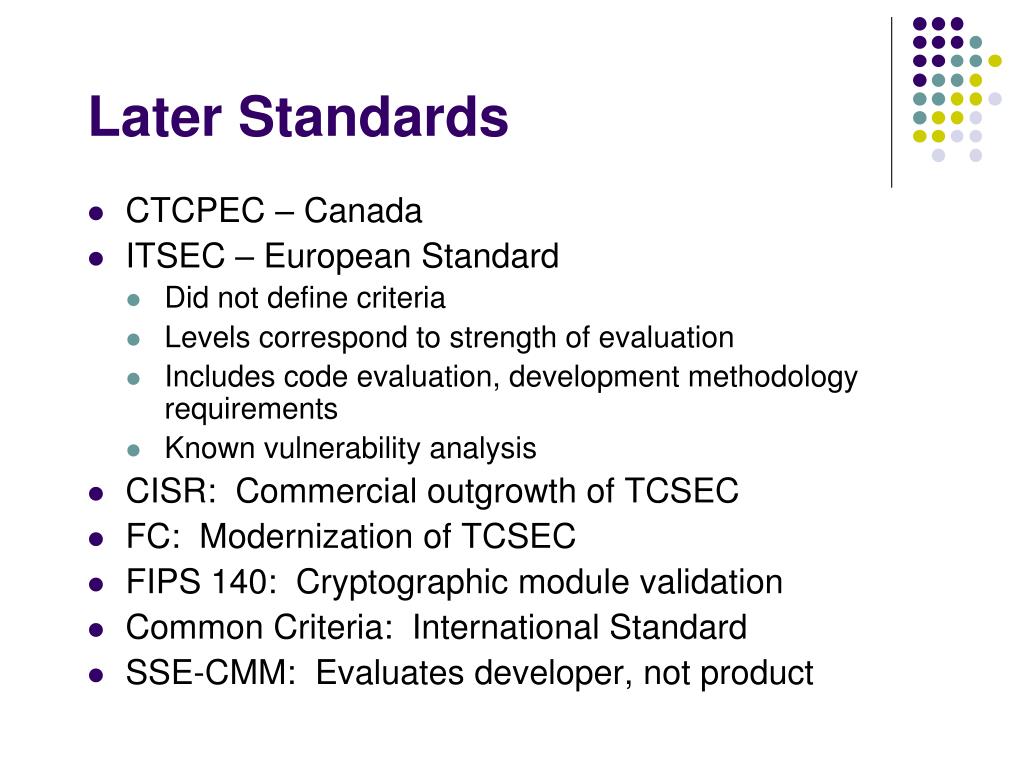 Later Standards

- CTCPEC – Canada
- ITSEC – European Standard
  - Did not define criteria
  - Levels correspond to strength of evaluation
  - Includes code evaluation, development methodology requirements
  - Known vulnerability analysis
- CISR: Commercial outgrowth of TCSEC
- FC: Modernization of TCSEC
- FIPS 140: Cryptographic module validation
- Common Criteria: International Standard
- SSE-CMM: Evaluates developer, not product